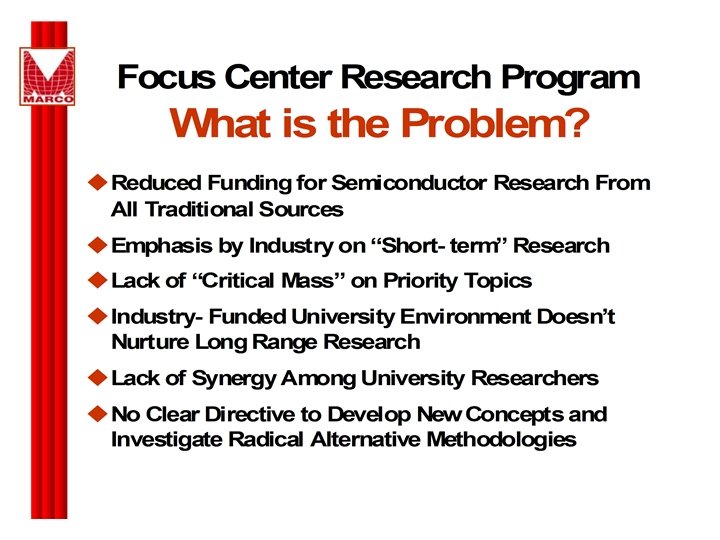 MARCO

Focus Center Research Program
What is the Problem?

◆ Reduced Funding for Semiconductor Research From All Traditional Sources

◆ Emphasis by Industry on “Short- term” Research

◆ Lack of “Critical Mass” on Priority Topics

◆ Industry- Funded University Environment Doesn’t Nurture Long Range Research

◆ Lack of Synergy Among University Researchers

◆ No Clear Directive to Develop New Concepts and Investigate Radical Alternative Methodologies